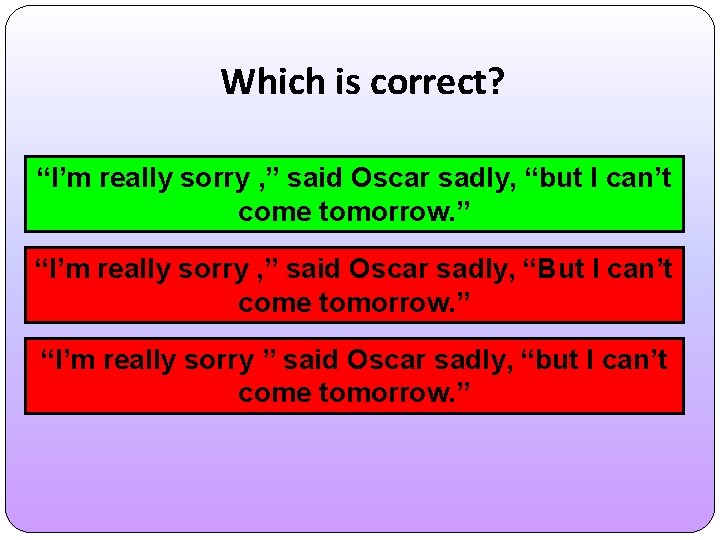 Which is correct?

“I’m really sorry ,” said Oscar sadly, “but I can’t come tomorrow.”

“I’m really sorry ,” said Oscar sadly, “But I can’t come tomorrow.”

“I’m really sorry ” said Oscar sadly, “but I can’t come tomorrow.”